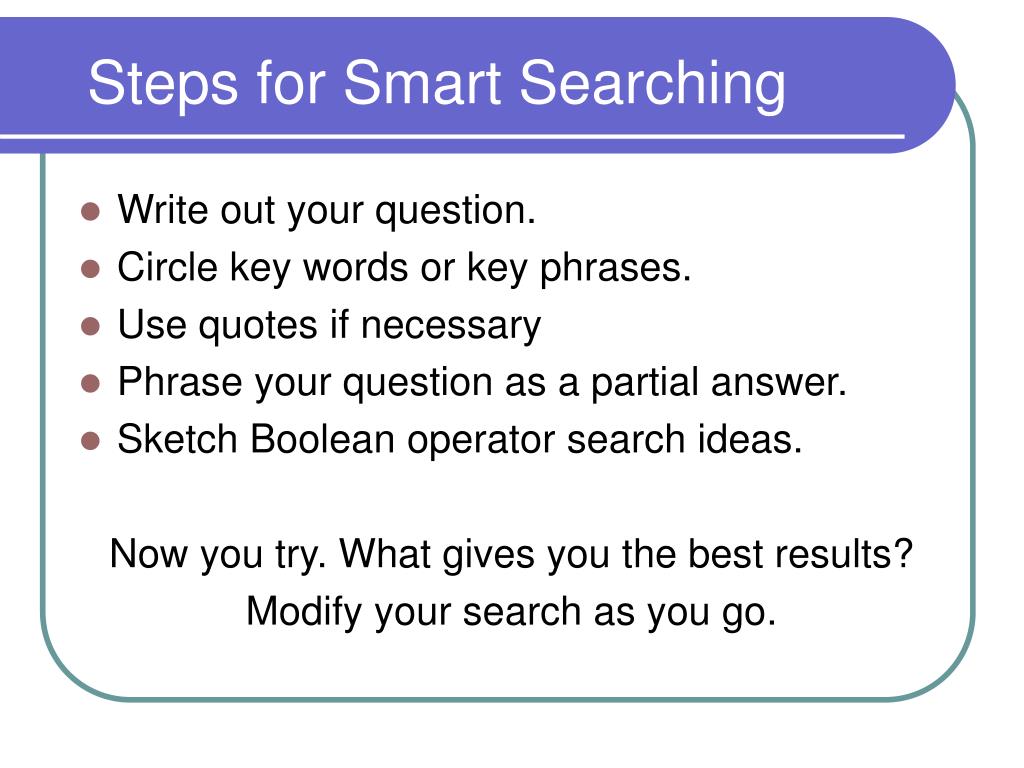 Steps for Smart Searching

- Write out your question.
- Circle key words or key phrases.
- Use quotes if necessary
- Phrase your question as a partial answer.
- Sketch Boolean operator search ideas.

Now you try. What gives you the best results?
Modify your search as you go.